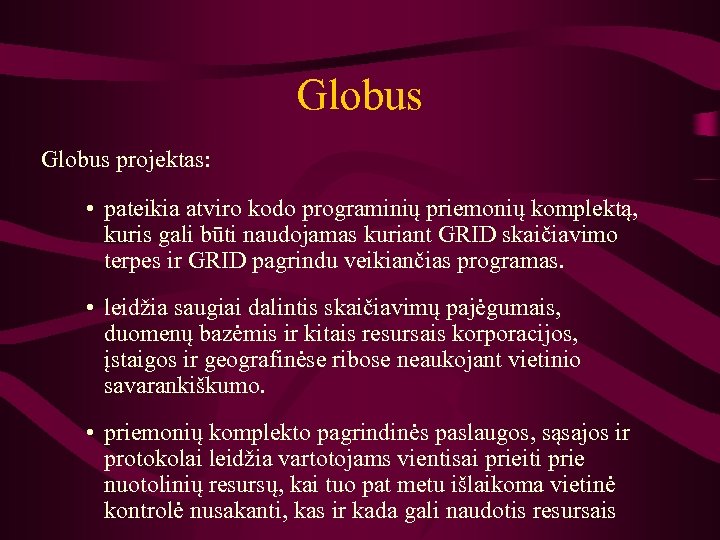 Globus

Globus projektas:

• pateikia atviro kodo programinių priemonių komplektą, kuris gali būti naudojamas kuriant GRID skaičiavimo terpes ir GRID pagrindu veikiančias programas.

• leidžia saugiai dalintis skaičiavimų pajėgumais, duomenų bazėmis ir kitais resursais korporacijos, įstaigos ir geografinėse ribose neaukojant vietinio savarankiškumo.

• priemonių komplekto pagrindinės paslaugos, sąsajos ir protokolai leidžia vartotojams vientisai prieiti prie nuotolinių resursų, kai tuo pat metu išlaikoma vietinė kontrolė nusakanti, kas ir kada gali naudotis resursais